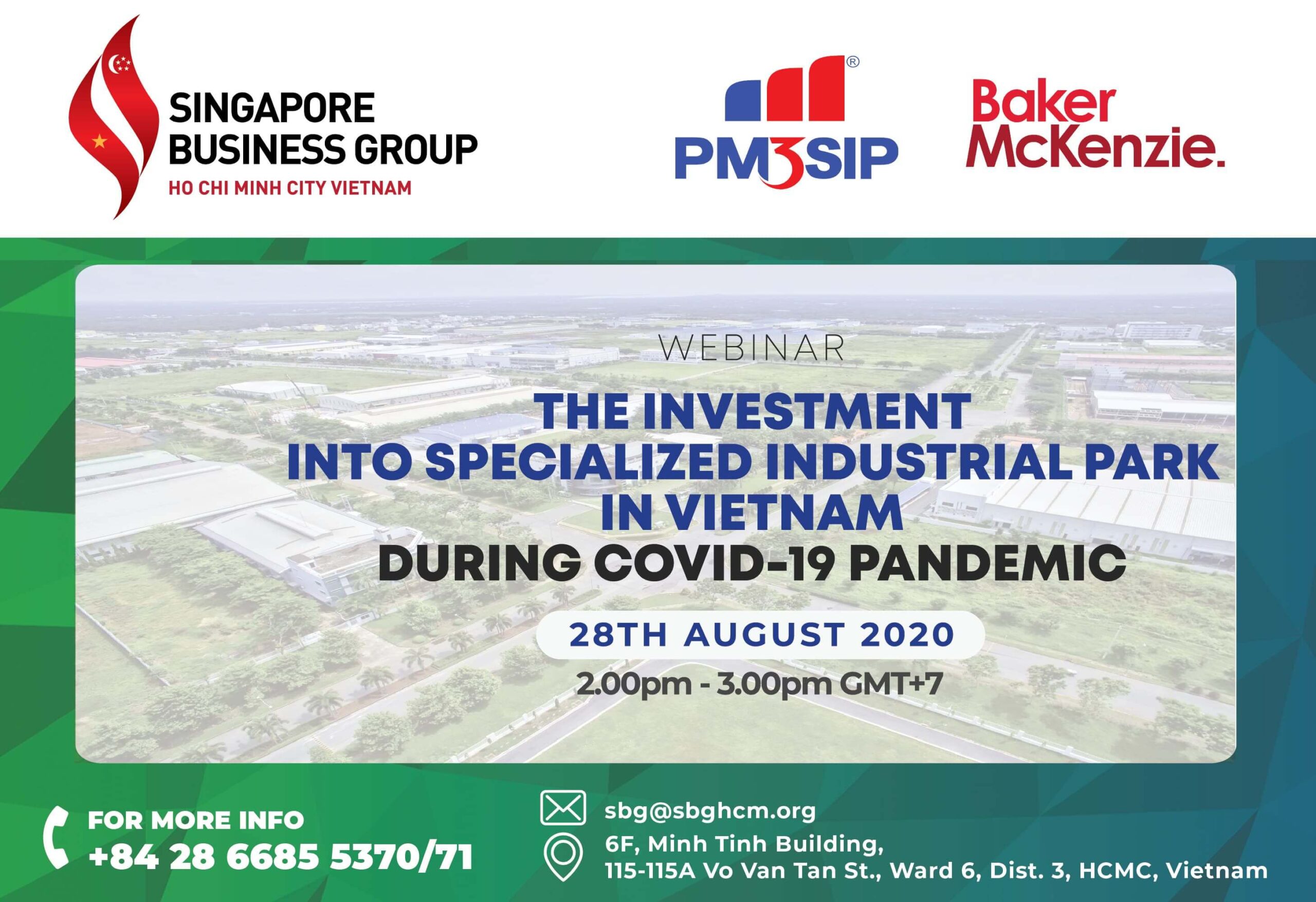 SINGAPORE BUSINESS GROUP
HO CHI MINH CITY VIETNAM

PM3SIP®

Baker McKenzie.

WEBINAR

THE INVESTMENT INTO SPECIALIZED INDUSTRIAL PARK IN VIETNAM DURING COVID-19 PANDEMIC

28TH AUGUST 2020

2.00pm - 3.00pm GMT+7

FOR MORE INFO
+84 28 6685 5370/71

sbg@sbghcm.org

6F, Minh Tinh Building,
115-115A Vo Van Tan St., Ward 6, Dist. 3, HCMC, Vietnam